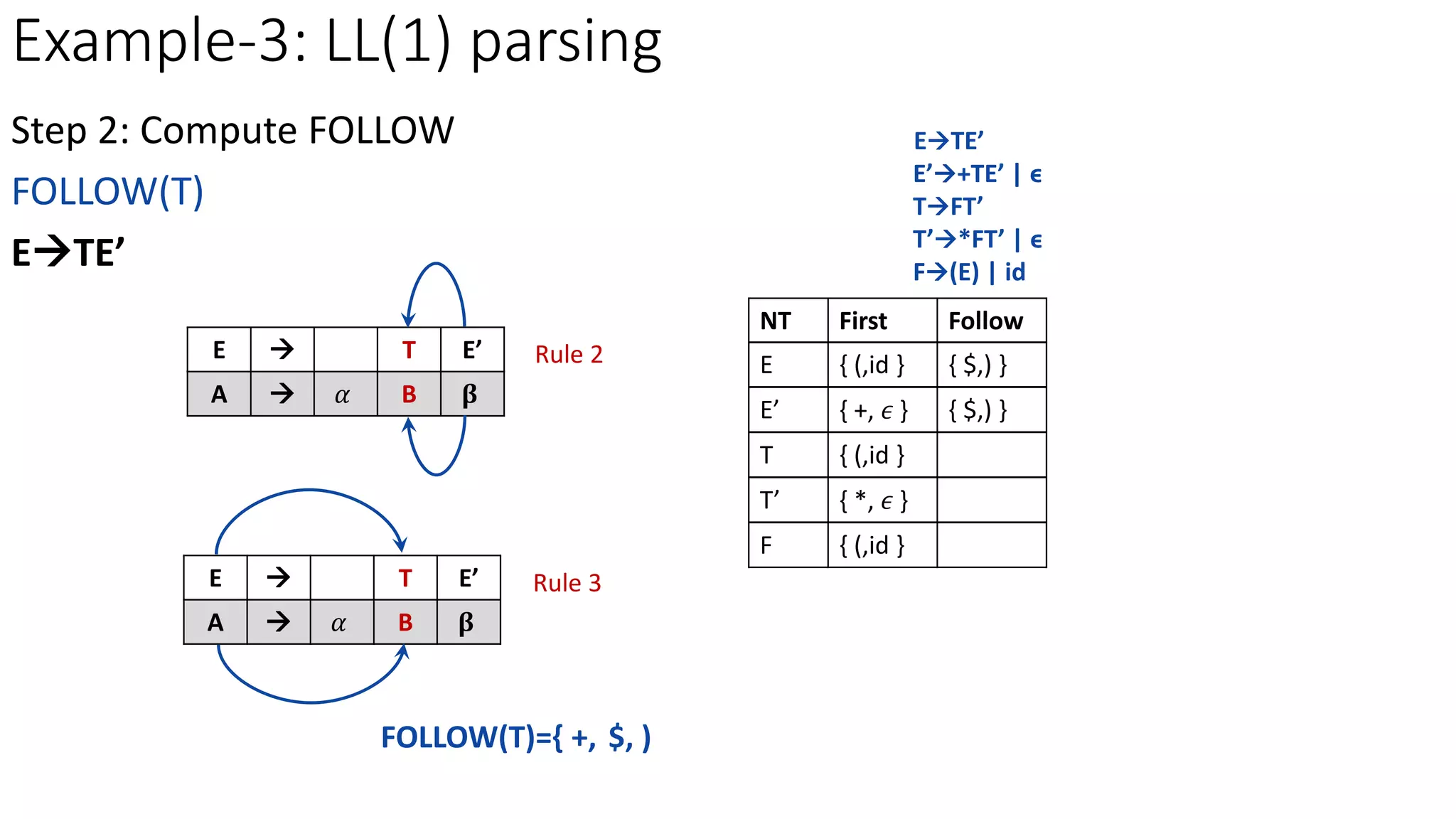 Example-3: LL(1) parsing

Step 2: Compute FOLLOW

FOLLOW(T)

E→TE'

| E | → |  | T | E' |
|---|---|---|---|---|
| A | → | $\alpha$ | B | β |

Rule 2

| E | → |  | T | E' |
|---|---|---|---|---|
| A | → | $\alpha$ | B | β |

Rule 3

FOLLOW(T)={ +, $, )

E→TE'
E'→+TE' | ϵ
T→FT'
T'→*FT' | ϵ
F→(E) | id

| NT | First | Follow |
|---|---|---|
| E | { (,id } | { $,) } |
| E' | { +, $\epsilon$ } | { $,) } |
| T | { (,id } | |
| T' | { *, $\epsilon$ } | |
| F | { (,id } | |